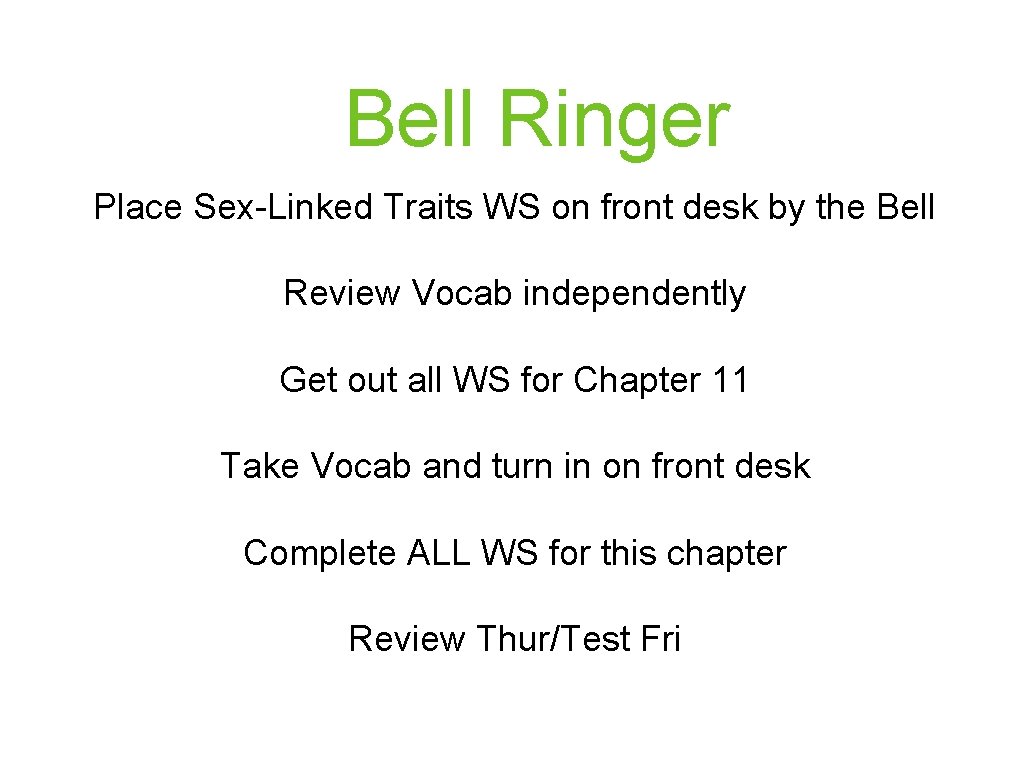 Bell Ringer

Place Sex-Linked Traits WS on front desk by the Bell

Review Vocab independently

Get out all WS for Chapter 11

Take Vocab and turn in on front desk

Complete ALL WS for this chapter

Review Thur/Test Fri